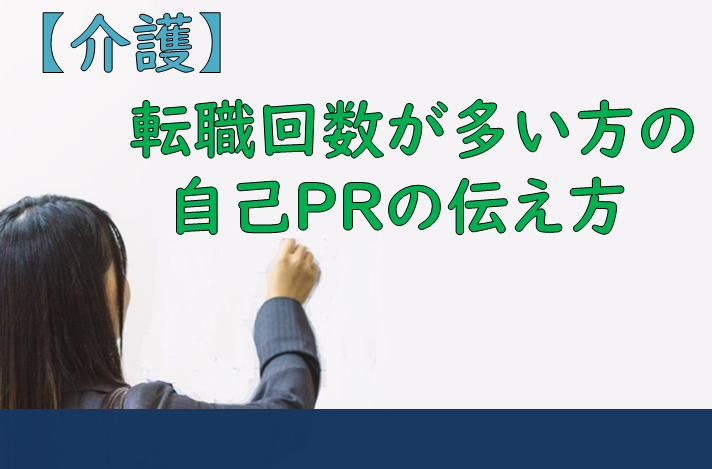 【介護】

転職回数が多い方の自己PRの伝え方